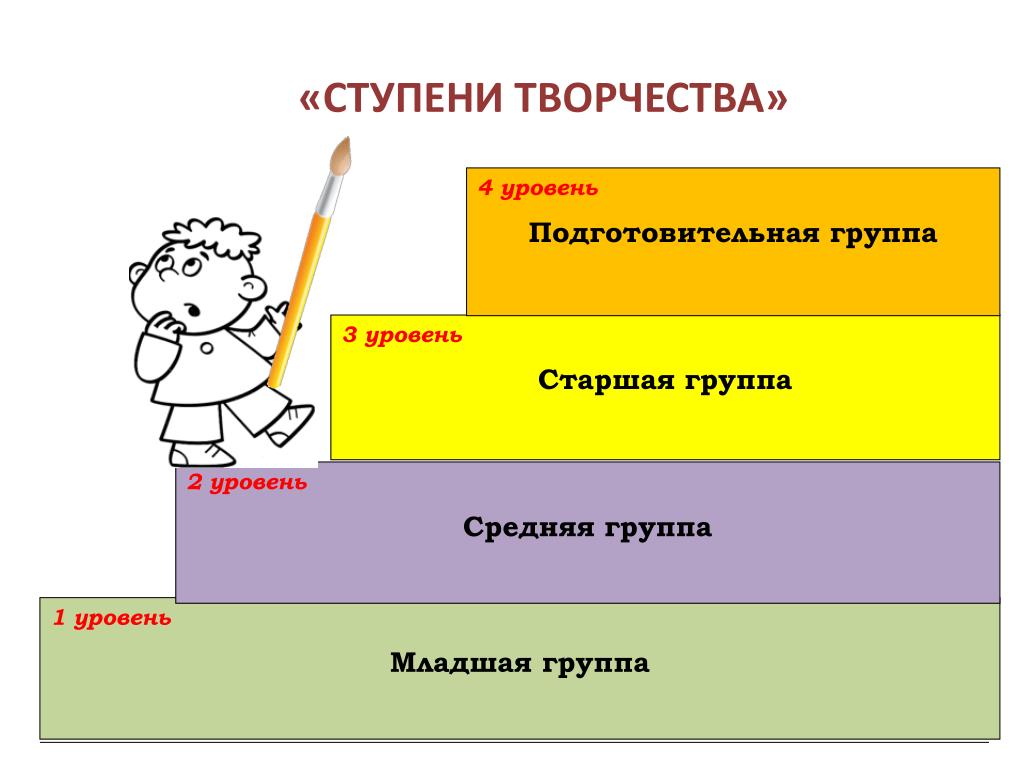 «СТУПЕНИ ТВОРЧЕСТВА»

4 уровень
Подготовительная группа

3 уровень
Старшая группа

2 уровень
Средняя группа

1 уровень
Младшая группа